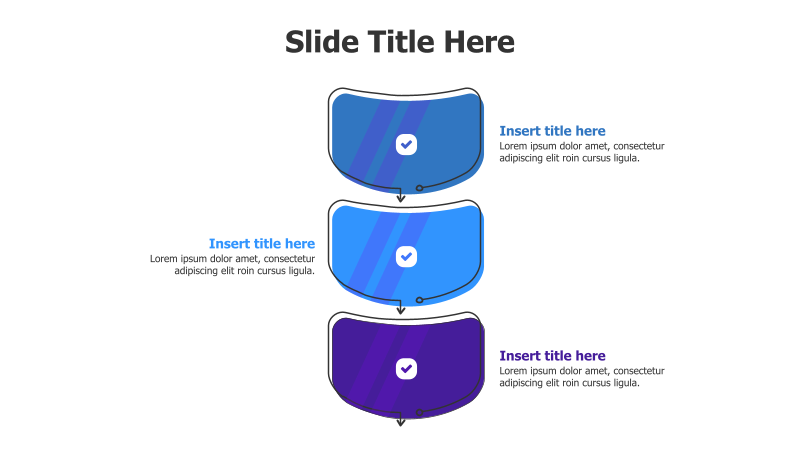 Slide Title Here

Insert title here
Lorem ipsum dolor amet, consectetur adipiscing elit roin cursus ligula.

Insert title here
Lorem ipsum dolor amet, consectetur adipiscing elit roin cursus ligula.

Insert title here
Lorem ipsum dolor amet, consectetur adipiscing elit roin cursus ligula.